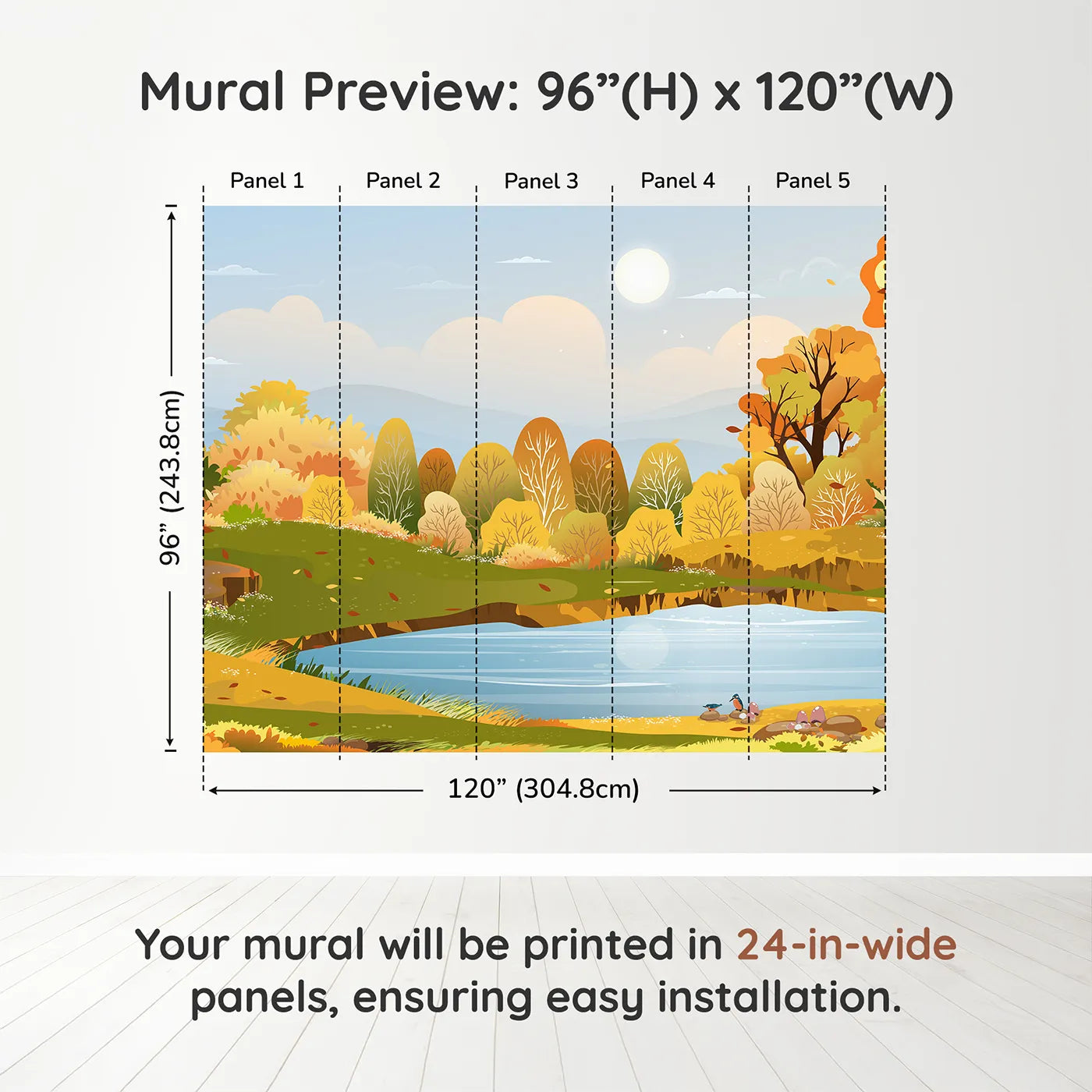 Mural Preview: 96”(H) x 120”(W)

Panel 1 Panel 2 Panel 3 Panel 4 Panel 5

96” (243.8cm)

120” (304.8cm)

Your mural will be printed in 24-in-wide panels, ensuring easy installation.